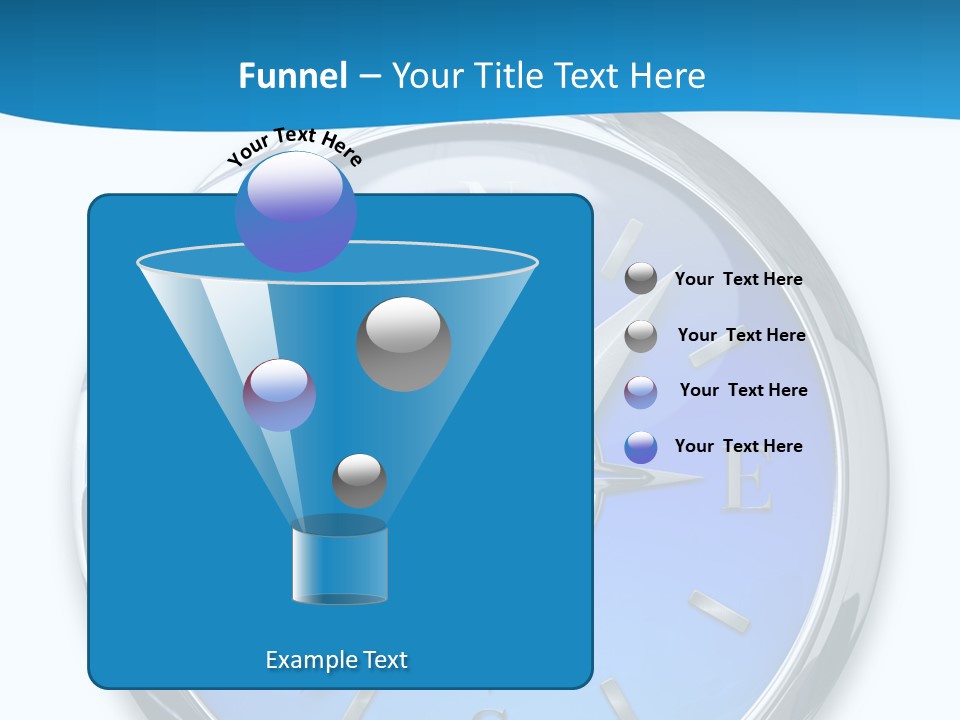 Funnel – Your Title Text Here

Your Text Here

Your Text Here

Your Text Here

Your Text Here

Your Text Here

E

Example Text